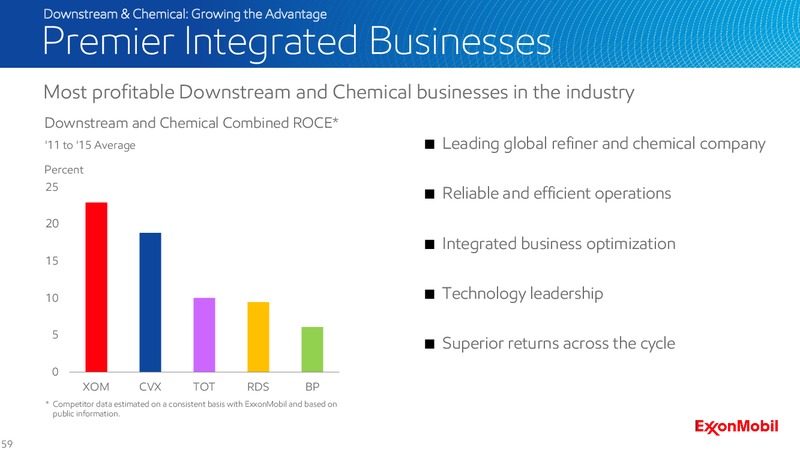 Downstream & Chemical: Growing the Advantage

Premier Integrated Businesses

Most profitable Downstream and Chemical businesses in the industry

Downstream and Chemical Combined ROCE*

'11 to '15 Average

Percent

25
20
15
10
5
0

XOM CVX TOT RDS BP

* Competitor data estimated on a consistent basis with ExxonMobil and based on public information.

■ Leading global refiner and chemical company

■ Reliable and efficient operations

■ Integrated business optimization

■ Technology leadership

■ Superior returns across the cycle

ExxonMobil

59